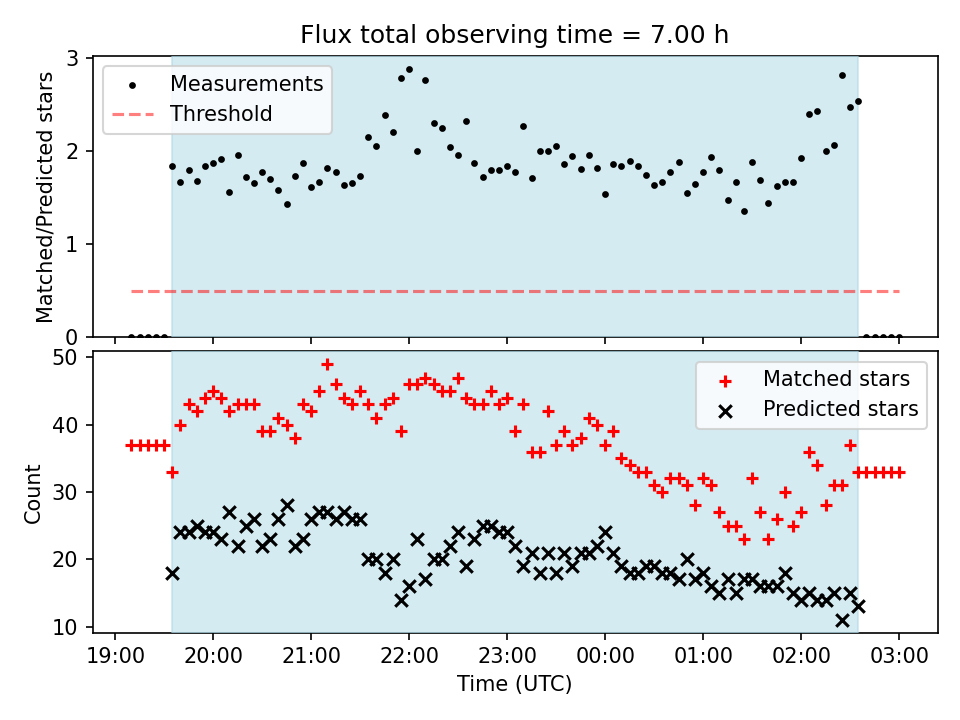 Flux total observing time = 7.00 h

Measurements
Threshold

Matched/Predicted stars
3
2
1
0

Matched stars
Predicted stars

Count
50
40
30
20
10

19:00 20:00 21:00 22:00 23:00 00:00 01:00 02:00 03:00
Time (UTC)